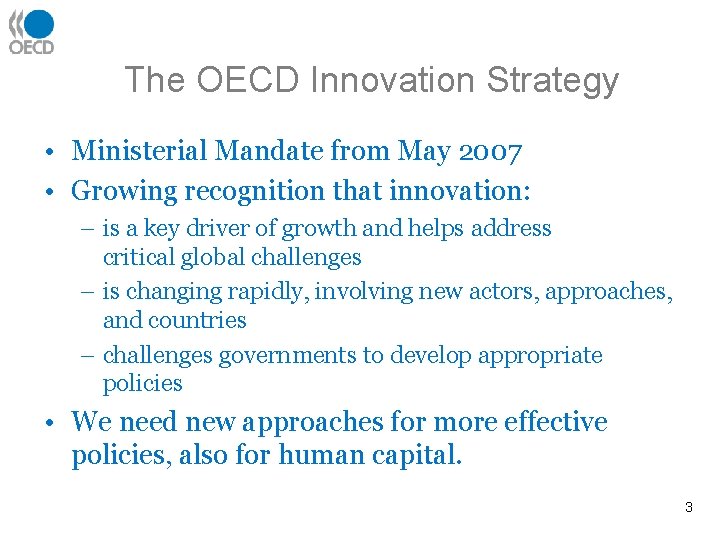 OECD

The OECD Innovation Strategy

• Ministerial Mandate from May 2007
• Growing recognition that innovation:
– is a key driver of growth and helps address critical global challenges
– is changing rapidly, involving new actors, approaches, and countries
– challenges governments to develop appropriate policies
• We need new approaches for more effective policies, also for human capital.

3